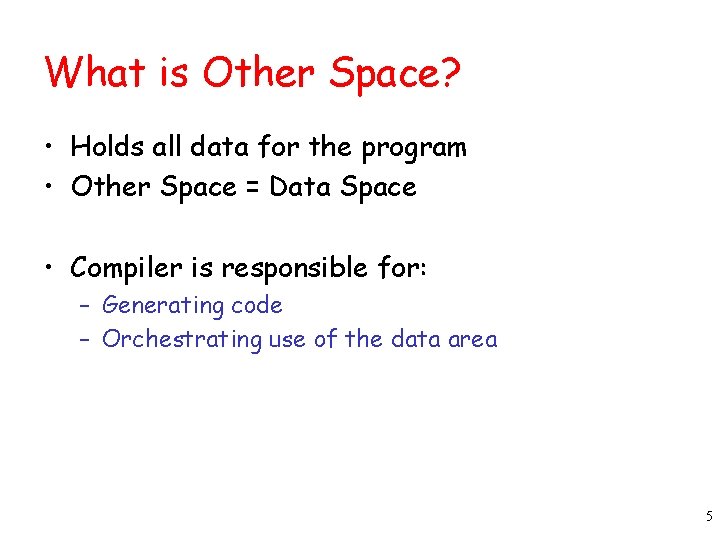 What is Other Space?

• Holds all data for the program
• Other Space = Data Space

• Compiler is responsible for:
– Generating code
– Orchestrating use of the data area

5